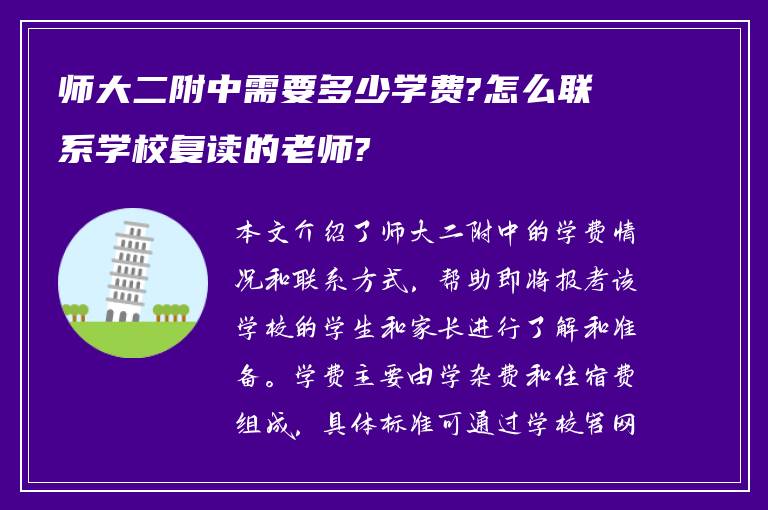 师大二附中需要多少学费?怎么联系学校复读的老师?

本文介绍了师大二附中的学费情况和联系方式，帮助即将报考该学校的学生和家长进行了解和准备。学费主要由学杂费和住宿费组成，具体标准可通过学校官网